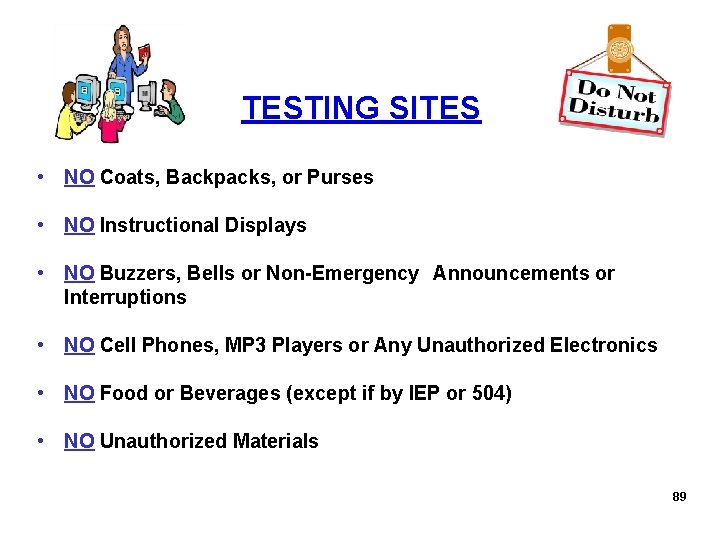 TESTING SITES

Do Not Disturb

• NO Coats, Backpacks, or Purses

• NO Instructional Displays

• NO Buzzers, Bells or Non-Emergency Announcements or Interruptions

• NO Cell Phones, MP3 Players or Any Unauthorized Electronics

• NO Food or Beverages (except if by IEP or 504)

• NO Unauthorized Materials

89